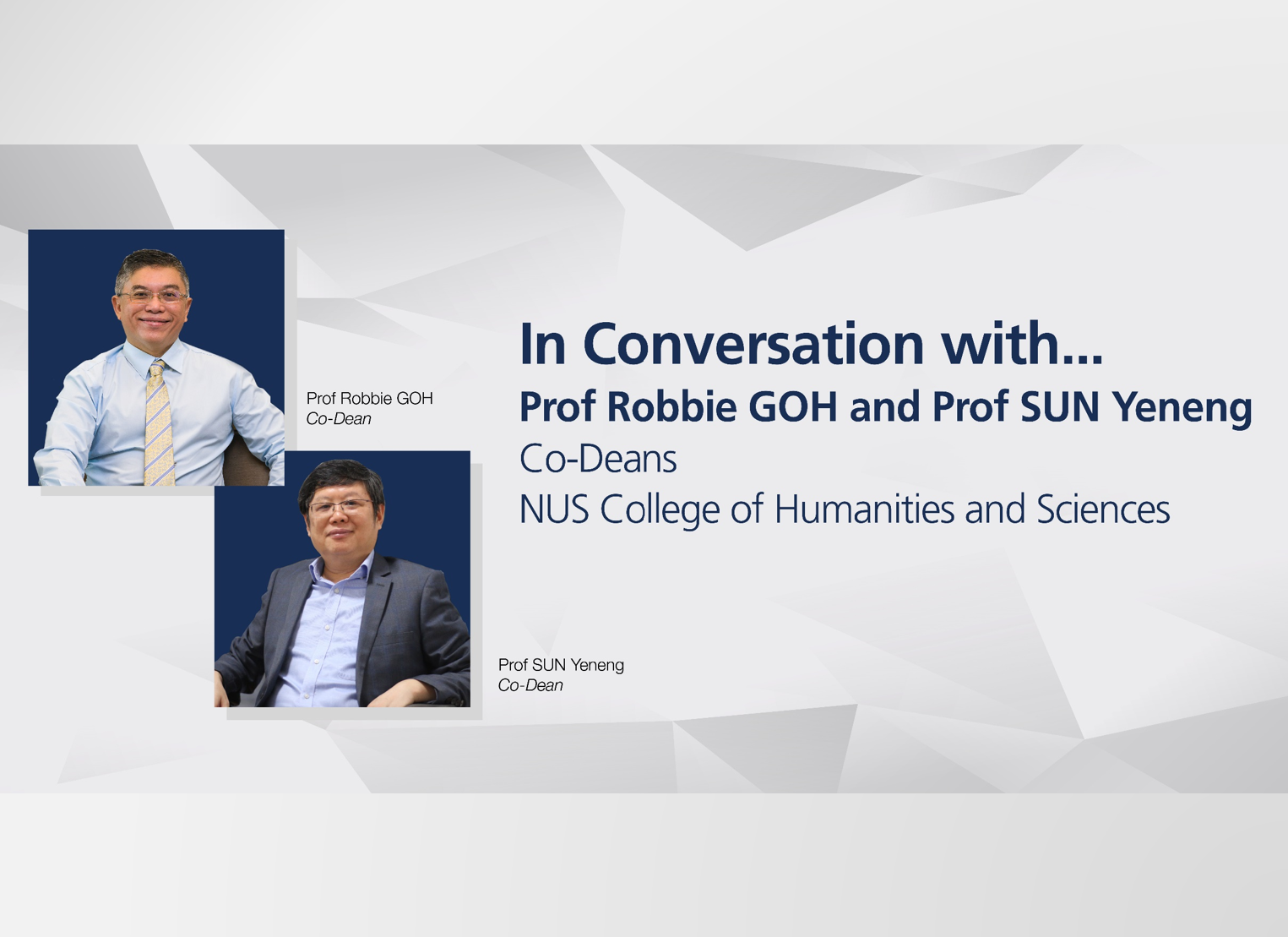 Prof Robbie GOH
Co-Dean

Prof SUN Yeneng
Co-Dean

In Conversation with...
Prof Robbie GOH and Prof SUN Yeneng
Co-Deans
NUS College of Humanities and Sciences